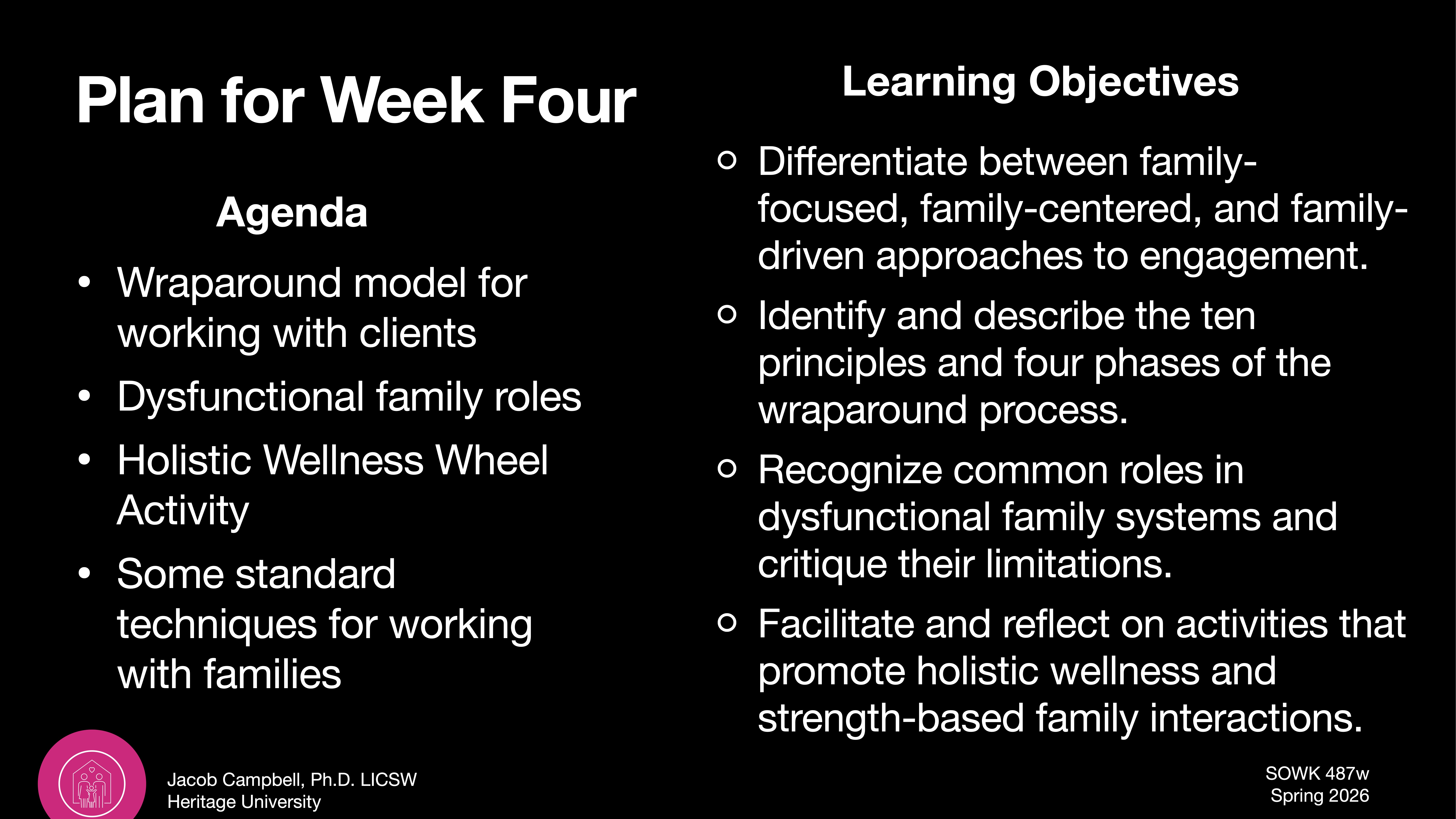 Plan for Week Four

Agenda

• Wraparound model for working with clients
• Dysfunctional family roles
• Holistic Wellness Wheel Activity
• Some standard techniques for working with families

Learning Objectives

○ Differentiate between family-focused, family-centered, and family-driven approaches to engagement.
○ Identify and describe the ten principles and four phases of the wraparound process.
○ Recognize common roles in dysfunctional family systems and critique their limitations.
○ Facilitate and reflect on activities that promote holistic wellness and strength-based family interactions.

Jacob Campbell, Ph.D. LICSW
Heritage University

SOWK 487w
Spring 2026